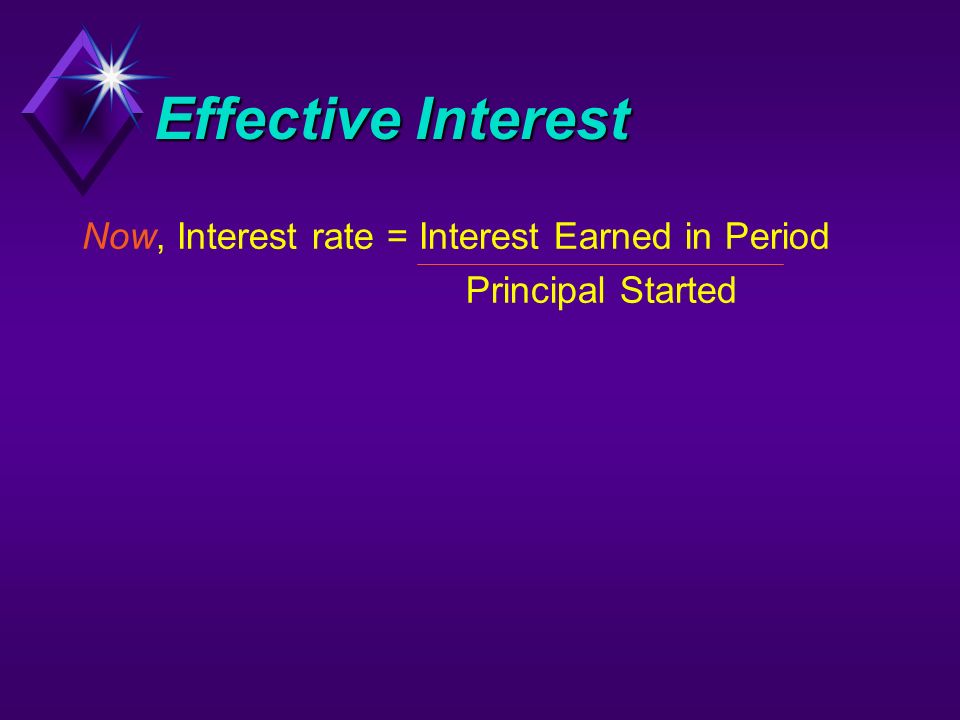 Effective Interest

Now, Interest rate = $\frac{\text{Interest Earned in Period}}{\text{Principal Started}}$